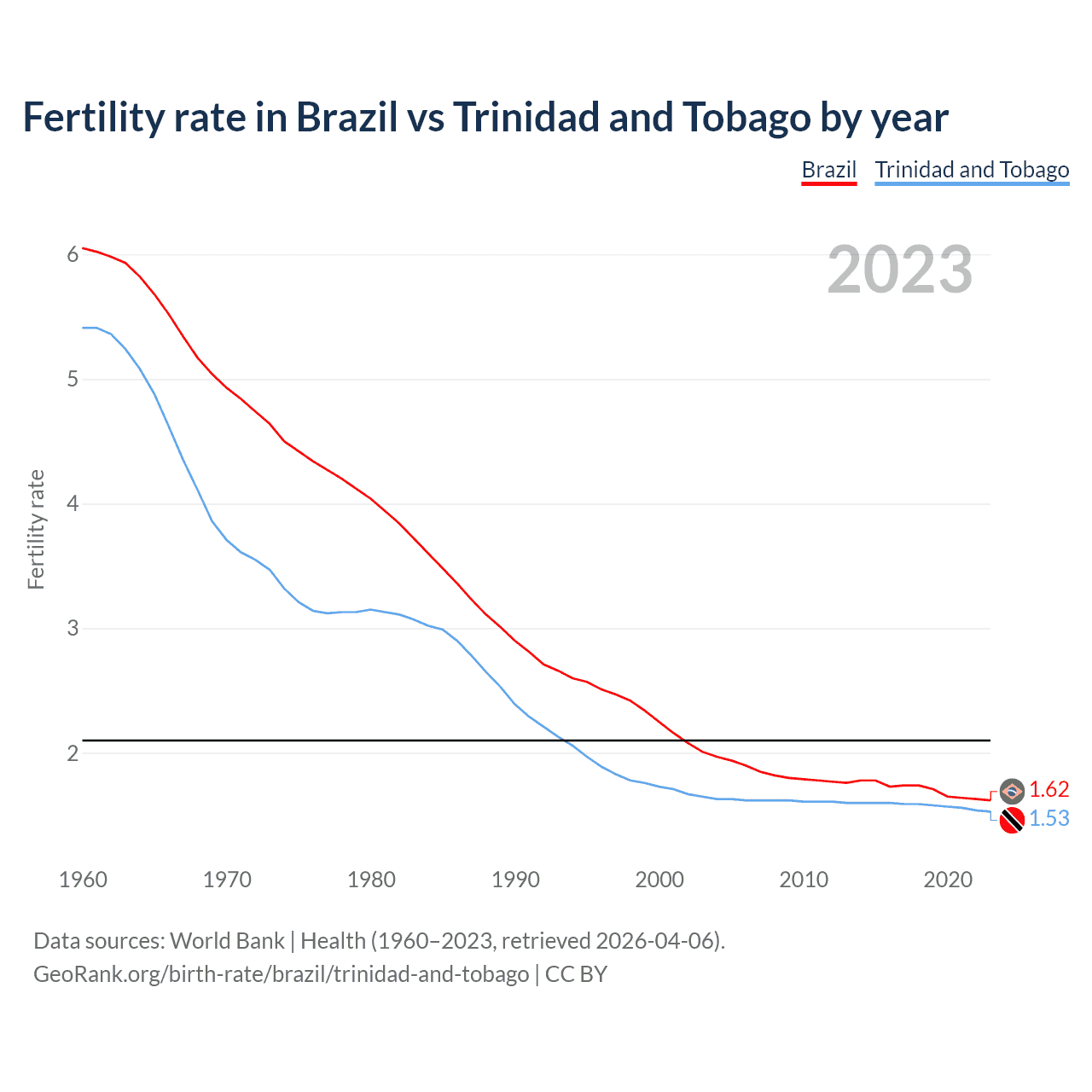 Fertility rate in Brazil vs Trinidad and Tobago by year

Brazil Trinidad and Tobago

2023

Fertility rate

6
5
4
3
2

1.62
1.53

1960 1970 1980 1990 2000 2010 2020

Data sources: World Bank | Health (1960–2023, retrieved 2026-04-06).
GeoRank.org/birth-rate/brazil/trinidad-and-tobago | CC BY